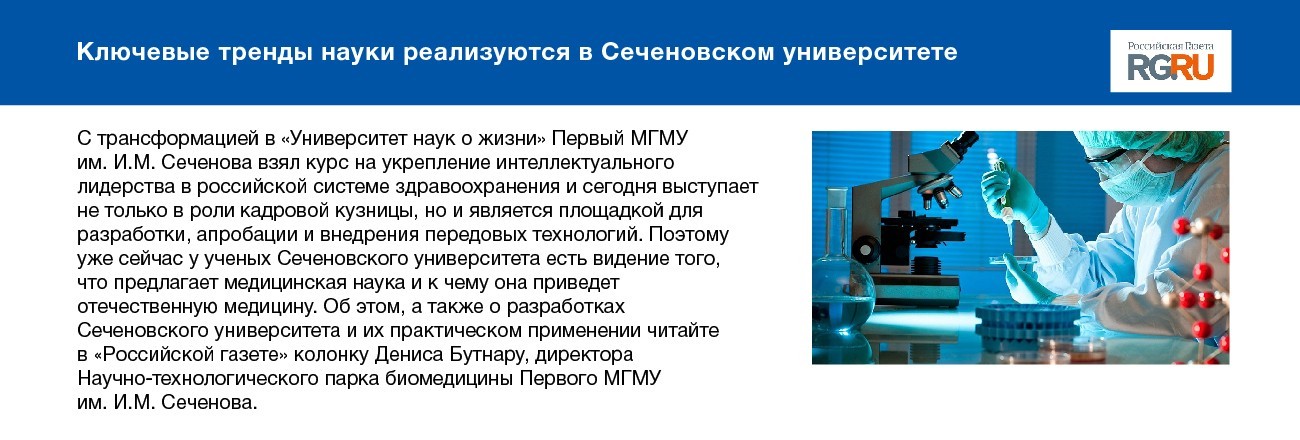 Ключевые тренды науки реализуются в Сеченовском университете

Российская Газета
RGRU

С трансформацией в «Университет наук о жизни» Первый МГМУ им. И.М. Сеченова взял курс на укрепление интеллектуального лидерства в российской системе здравоохранения и сегодня выступает не только в роли кадровой кузницы, но и является площадкой для разработки, апробации и внедрения передовых технологий. Поэтому уже сейчас у ученых Сеченовского университета есть видение того, что предлагает медицинская наука и к чему она приведет отечественную медицину. Об этом, а также о разработках Сеченовского университета и их практическом применении читайте в «Российской газете» колонку Дениса Бутнару, директора Научно-технологического парка биомедицины Первого МГМУ им. И.М. Сеченова.